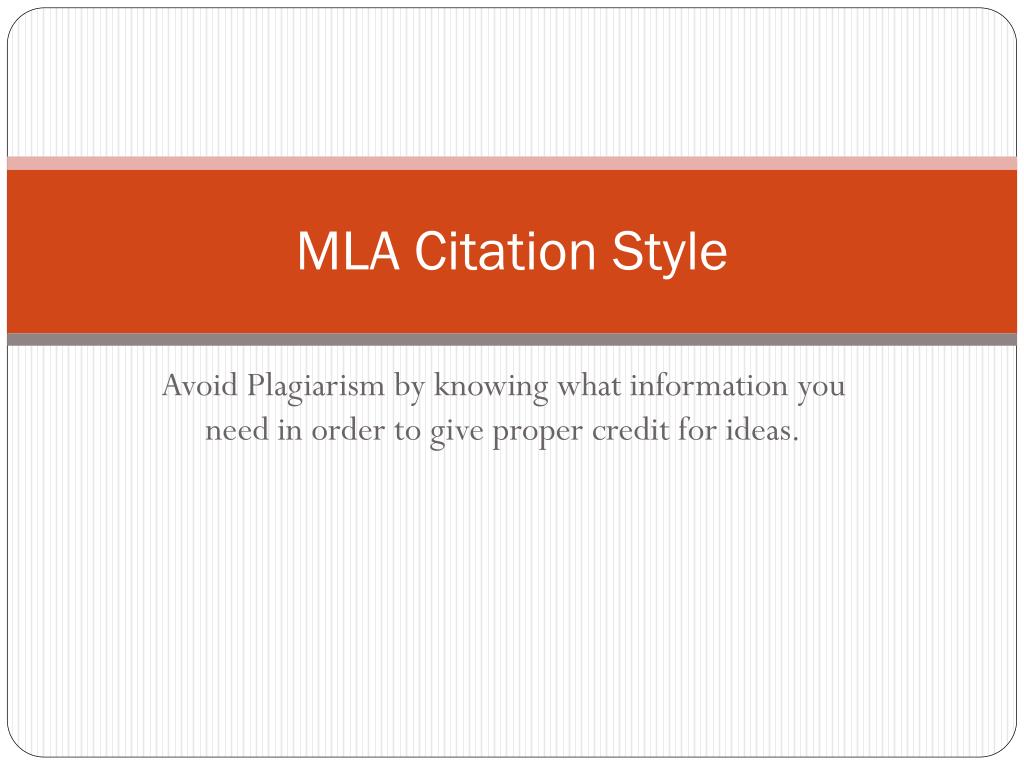 MLA Citation Style

Avoid Plagiarism by knowing what information you need in order to give proper credit for ideas.